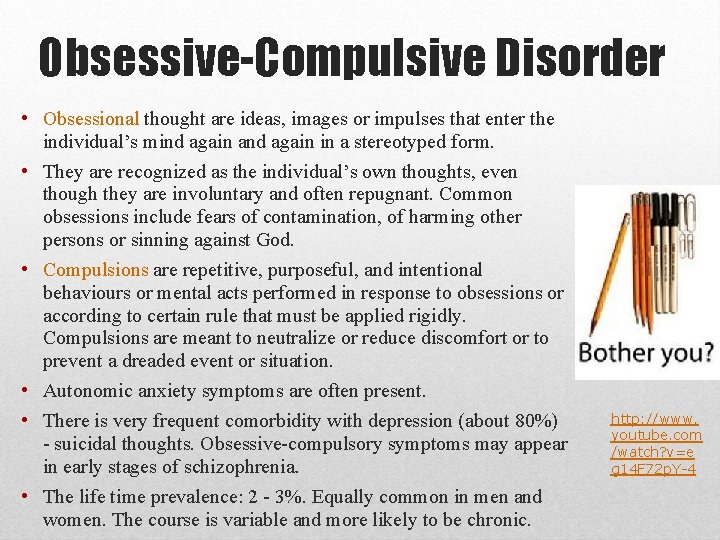 Obsessive-Compulsive Disorder

• Obsessional thought are ideas, images or impulses that enter the individual's mind again and again in a stereotyped form.

• They are recognized as the individual's own thoughts, even though they are involuntary and often repugnant. Common obsessions include fears of contamination, of harming other persons or sinning against God.

• Compulsions are repetitive, purposeful, and intentional behaviours or mental acts performed in response to obsessions or according to certain rule that must be applied rigidly. Compulsions are meant to neutralize or reduce discomfort or to prevent a dreaded event or situation.

• Autonomic anxiety symptoms are often present.

• There is very frequent comorbidity with depression (about 80%) - suicidal thoughts. Obsessive-compulsory symptoms may appear in early stages of schizophrenia.

• The life time prevalence: 2 - 3%. Equally common in men and women. The course is variable and more likely to be chronic.

Bother you?

http://www.youtube.com/watch?v=eg14F72pY-4